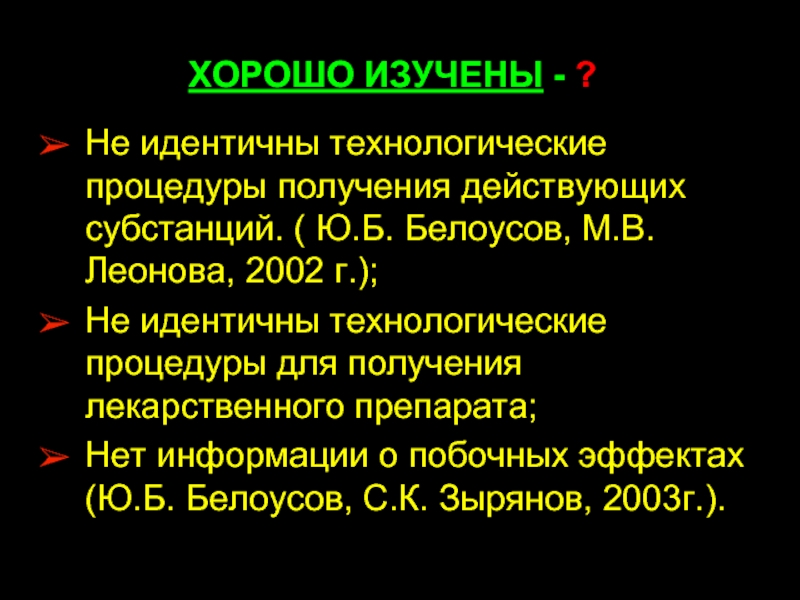 ХОРОШО ИЗУЧЕНЫ - ?

➢ Не идентичны технологические процедуры получения действующих субстанций. ( Ю.Б. Белоусов, М.В. Леонова, 2002 г.);

➢ Не идентичны технологические процедуры для получения лекарственного препарата;

➢ Нет информации о побочных эффектах (Ю.Б. Белоусов, С.К. Зырянов, 2003г.).